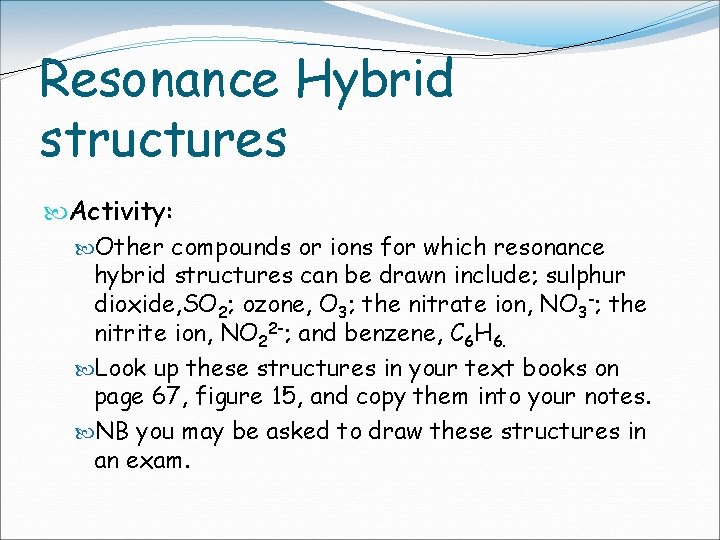 Resonance Hybrid structures

Activity:

Other compounds or ions for which resonance hybrid structures can be drawn include; sulphur dioxide,$SO_2$; ozone, $O_3$; the nitrate ion, $NO_3^-$; the nitrite ion, $NO_2^{2-}$; and benzene, $C_6H_6$.

Look up these structures in your text books on page 67, figure 15, and copy them into your notes.

NB you may be asked to draw these structures in an exam.